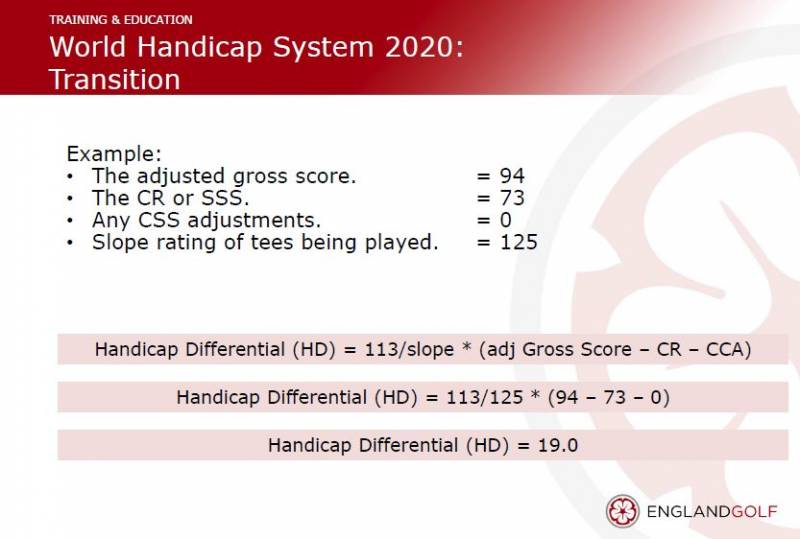 TRAINING & EDUCATION

World Handicap System 2020: Transition

Example:
• The adjusted gross score. = 94
• The CR or SSS. = 73
• Any CSS adjustments. = 0
• Slope rating of tees being played. = 125

Handicap Differential (HD) = 113/slope * (adj Gross Score – CR – CCA)

Handicap Differential (HD) = 113/125 * (94 – 73 – 0)

Handicap Differential (HD) = 19.0

ENGLANDGOLF